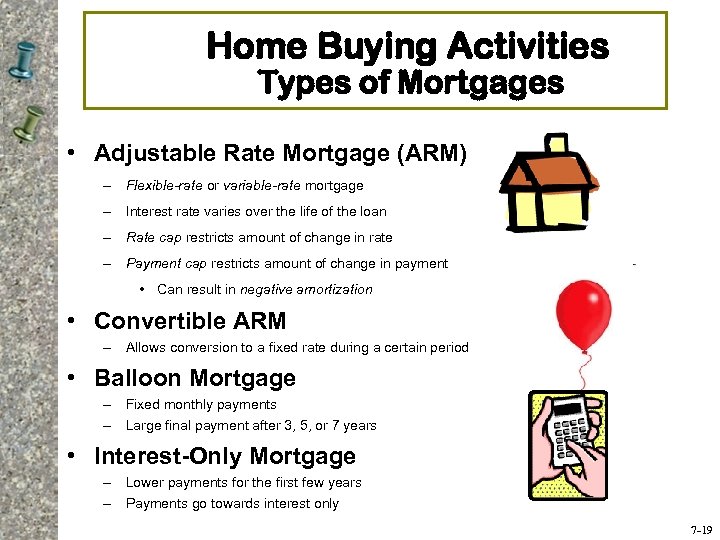 Home Buying Activities
Types of Mortgages

• Adjustable Rate Mortgage (ARM)
– Flexible-rate or variable-rate mortgage
– Interest rate varies over the life of the loan
– Rate cap restricts amount of change in rate
– Payment cap restricts amount of change in payment
• Can result in negative amortization

• Convertible ARM
– Allows conversion to a fixed rate during a certain period

• Balloon Mortgage
– Fixed monthly payments
– Large final payment after 3, 5, or 7 years

• Interest-Only Mortgage
– Lower payments for the first few years
– Payments go towards interest only

7-19